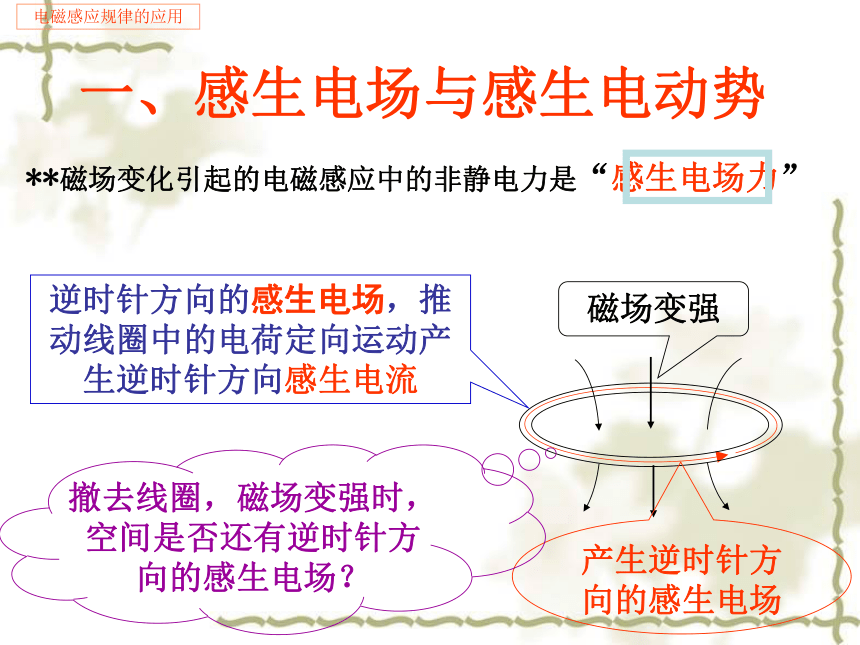 电磁感应规律的应用

一、感生电场与感生电动势

**磁场变化引起的电磁感应中的非静电力是“感生电场力”

逆时针方向的感生电场，推动线圈中的电荷定向运动产生逆时针方向感生电流

磁场变强

撤去线圈，磁场变强时，空间是否还有逆时针方向的感生电场？

产生逆时针方向的感生电场